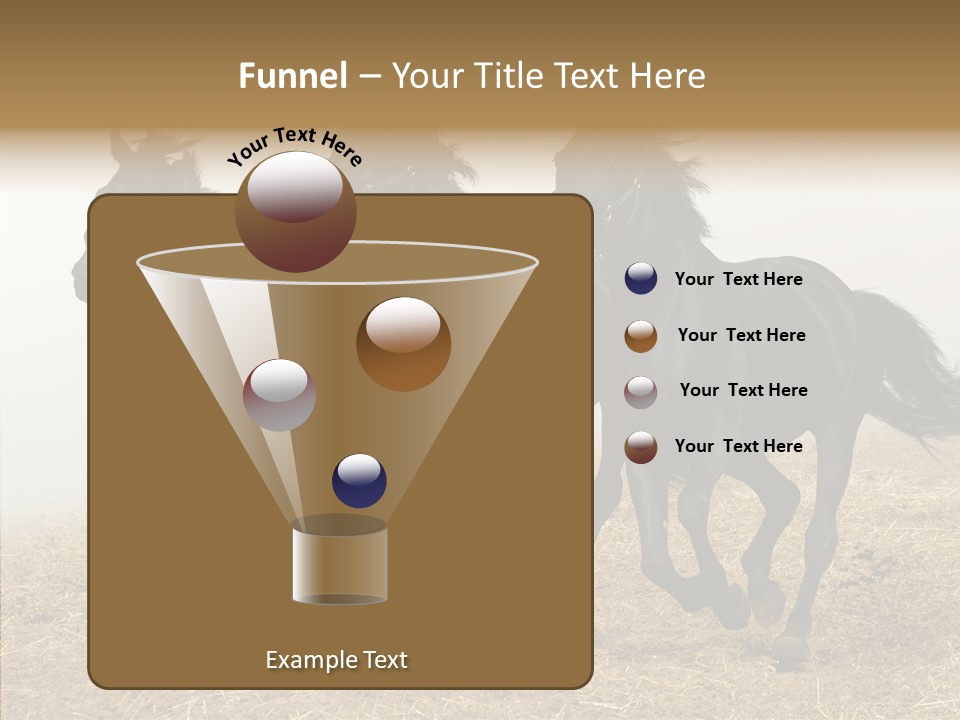 Funnel – Your Title Text Here

Your Text Here

Your Text Here

Your Text Here

Your Text Here

Your Text Here

Example Text